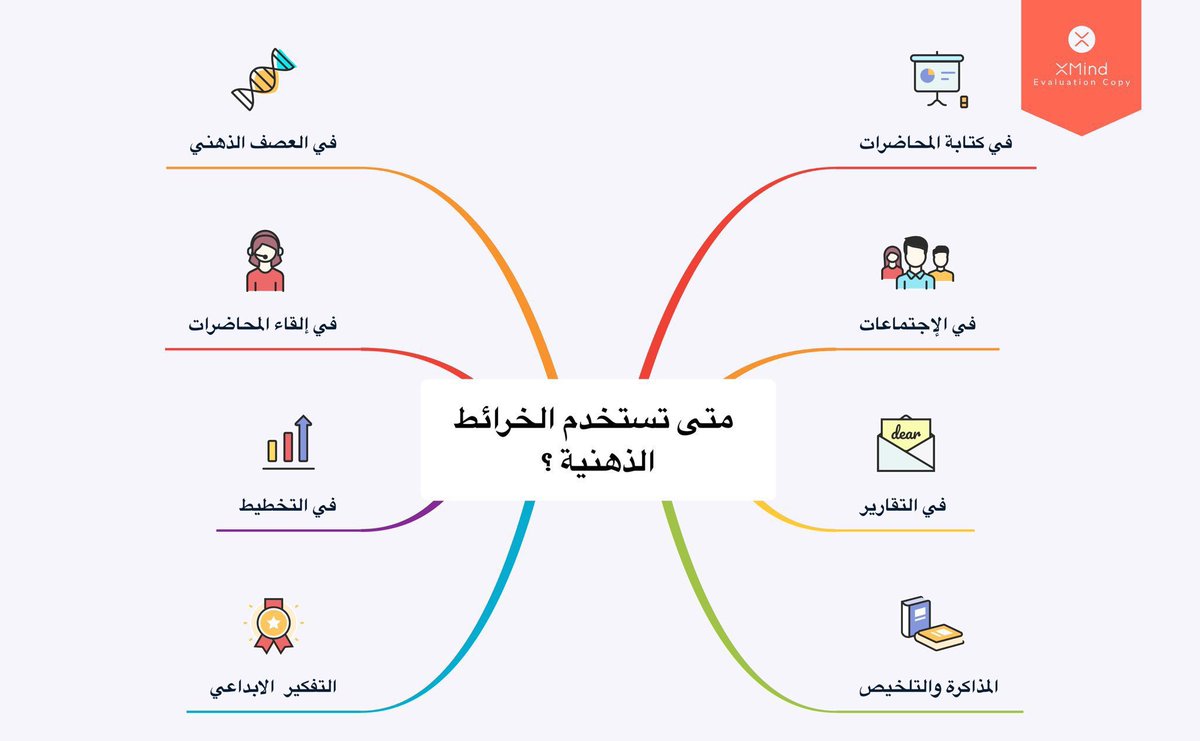 XMind
Evaluation Copy

متى تستخدم الخرائط الذهنية ؟

في كتابة المحاضرات

في الإجتماعات

dear

في التقارير

المذاكرة والتلخيص

في العصف الذهني

في إلقاء المحاضرات

في التخطيط

التفكير الابداعي